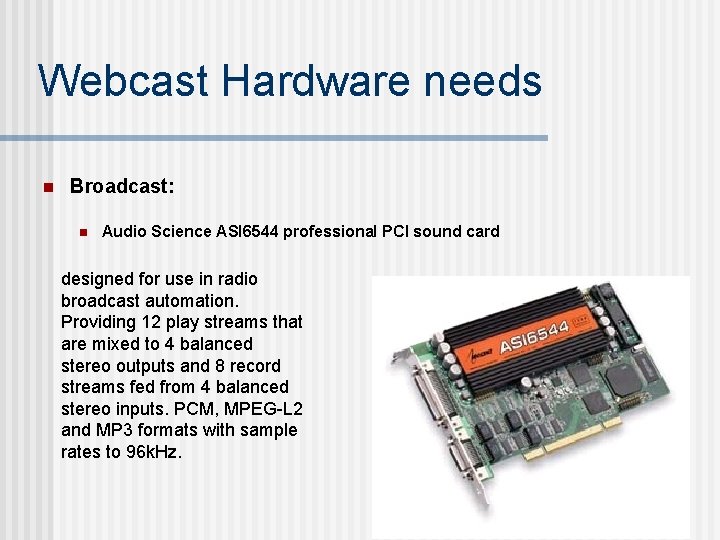 Webcast Hardware needs

Broadcast:

Audio Science ASI6544 professional PCI sound card

designed for use in radio broadcast automation. Providing 12 play streams that are mixed to 4 balanced stereo outputs and 8 record streams fed from 4 balanced stereo inputs. PCM, MPEG-L2 and MP3 formats with sample rates to 96kHz.

ASI6544